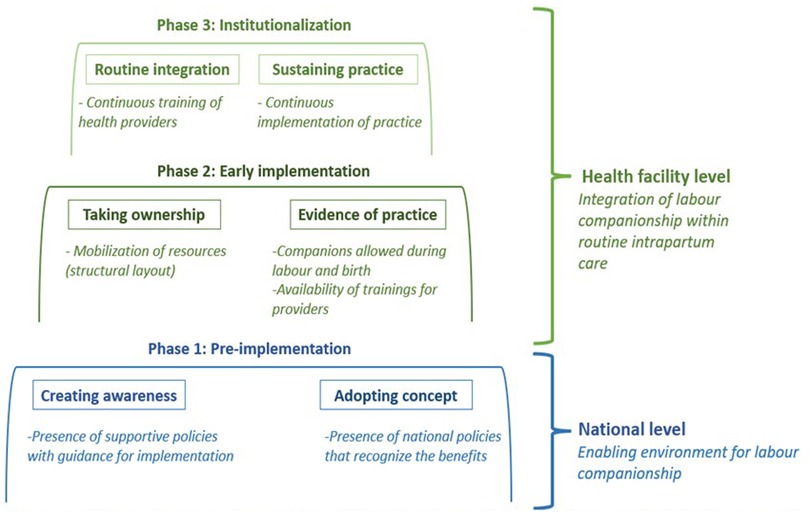 Phase 3: Institutionalization

Routine integration

- Continuous training of health providers

Sustaining practice

- Continuous implementation of practice

Phase 2: Early implementation

Taking ownership

- Mobilization of resources (structural layout)

Evidence of practice

-Companions allowed during labour and birth
-Availability of trainings for providers

Phase 1: Pre-implementation

Creating awareness

-Presence of supportive policies with guidance for implementation

Adopting concept

-Presence of national policies that recognize the benefits

Health facility level
Integration of labour companionship within routine intrapartum care

National level
Enabling environment for labour companionship